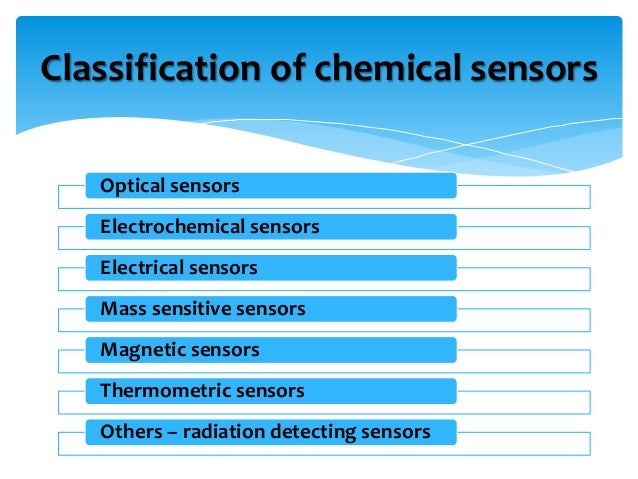 Classification of chemical sensors

Optical sensors

Electrochemical sensors

Electrical sensors

Mass sensitive sensors

Magnetic sensors

Thermometric sensors

Others – radiation detecting sensors